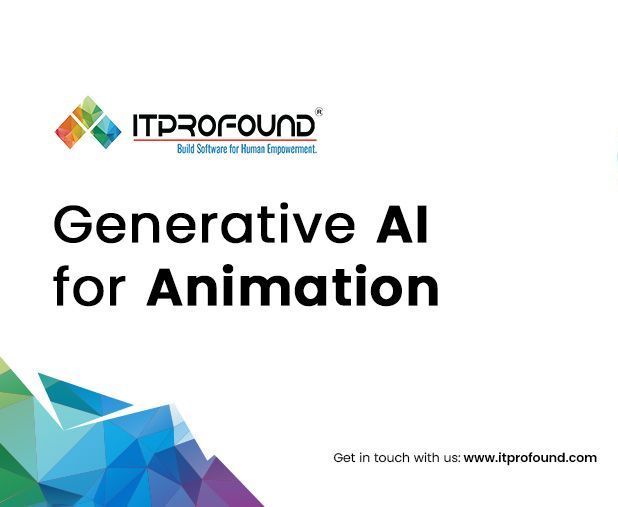 ITPROFOUND®
Build Software for Human Empowerment.

Generative AI for Animation

Get in touch with us: www.itprofound.com